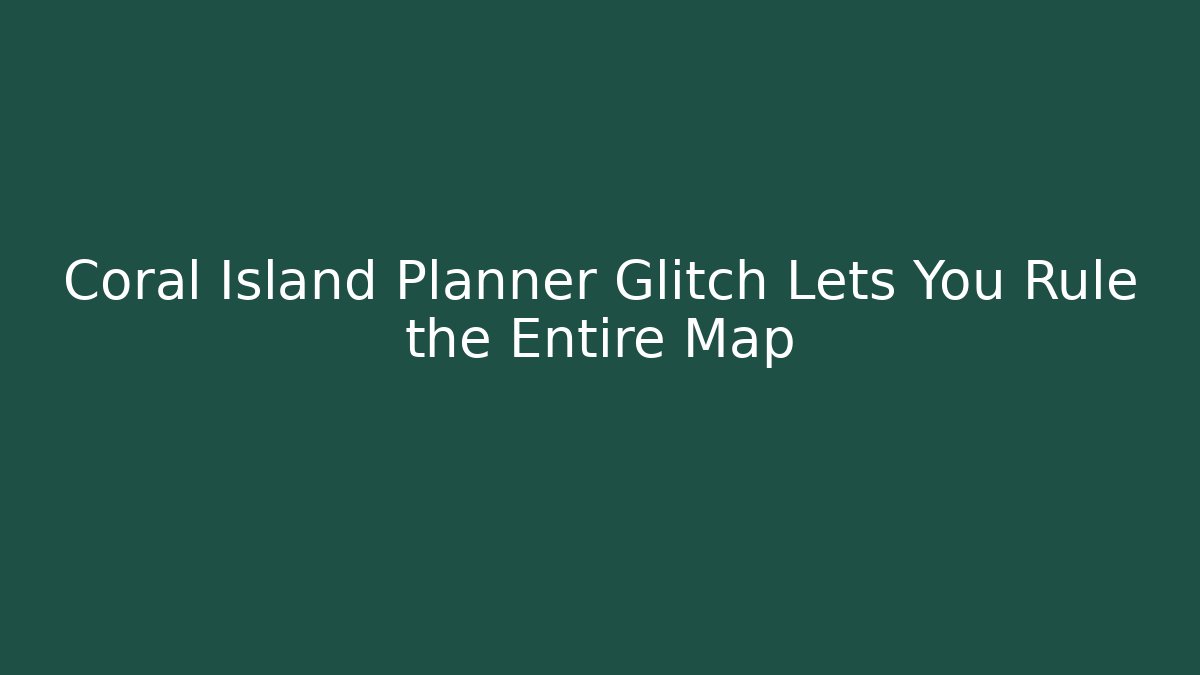 Coral Island Planner Glitch Lets You Rule the Entire Map